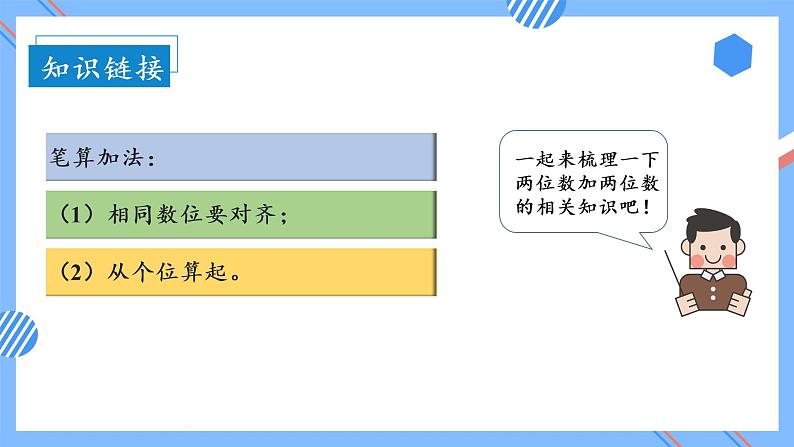 知识链接

笔算加法：

（1）相同数位要对齐；

（2）从个位算起。

一起来梳理一下两位数加两位数的相关知识吧！